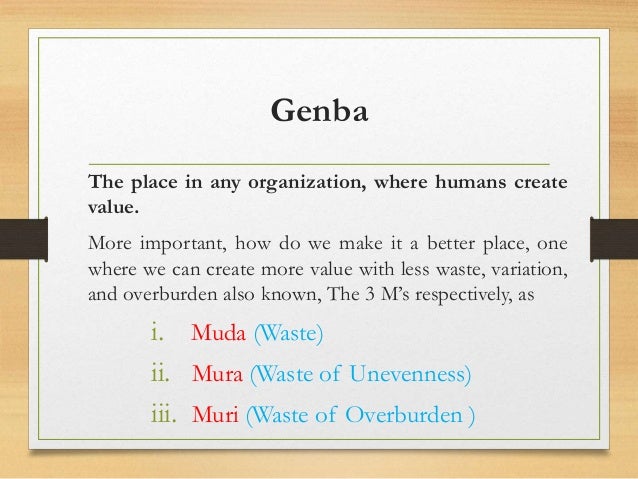 Genba

The place in any organization, where humans create value.

More important, how do we make it a better place, one where we can create more value with less waste, variation, and overburden also known, The 3 M's respectively, as

i. Muda (Waste)
ii. Mura (Waste of Unevenness)
iii. Muri (Waste of Overburden )